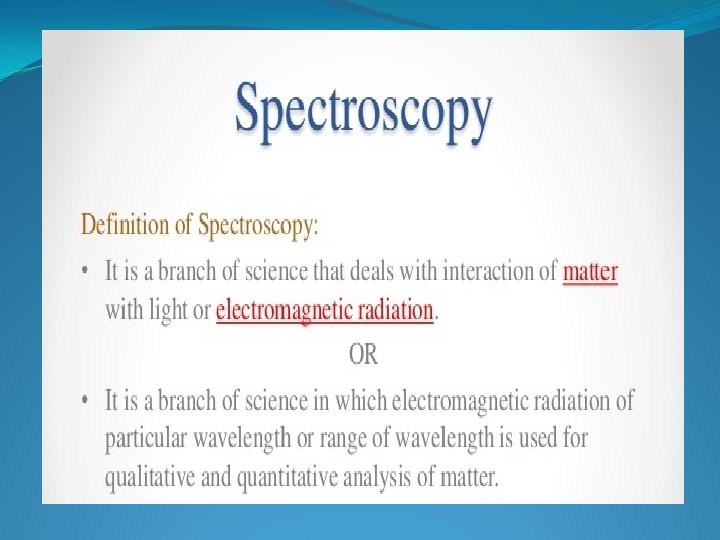 Spectroscopy

Definition of Spectroscopy:

• It is a branch of science that deals with interaction of matter with light or electromagnetic radiation.

OR

• It is a branch of science in which electromagnetic radiation of particular wavelength or range of wavelength is used for qualitative and quantitative analysis of matter.